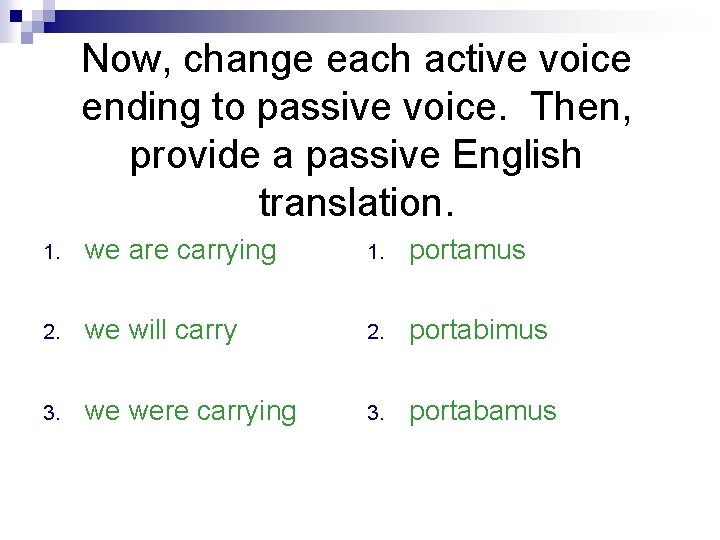 Now, change each active voice ending to passive voice. Then, provide a passive English translation.

1. we are carrying
2. we will carry
3. we were carrying

1. portamus
2. portabimus
3. portabamus